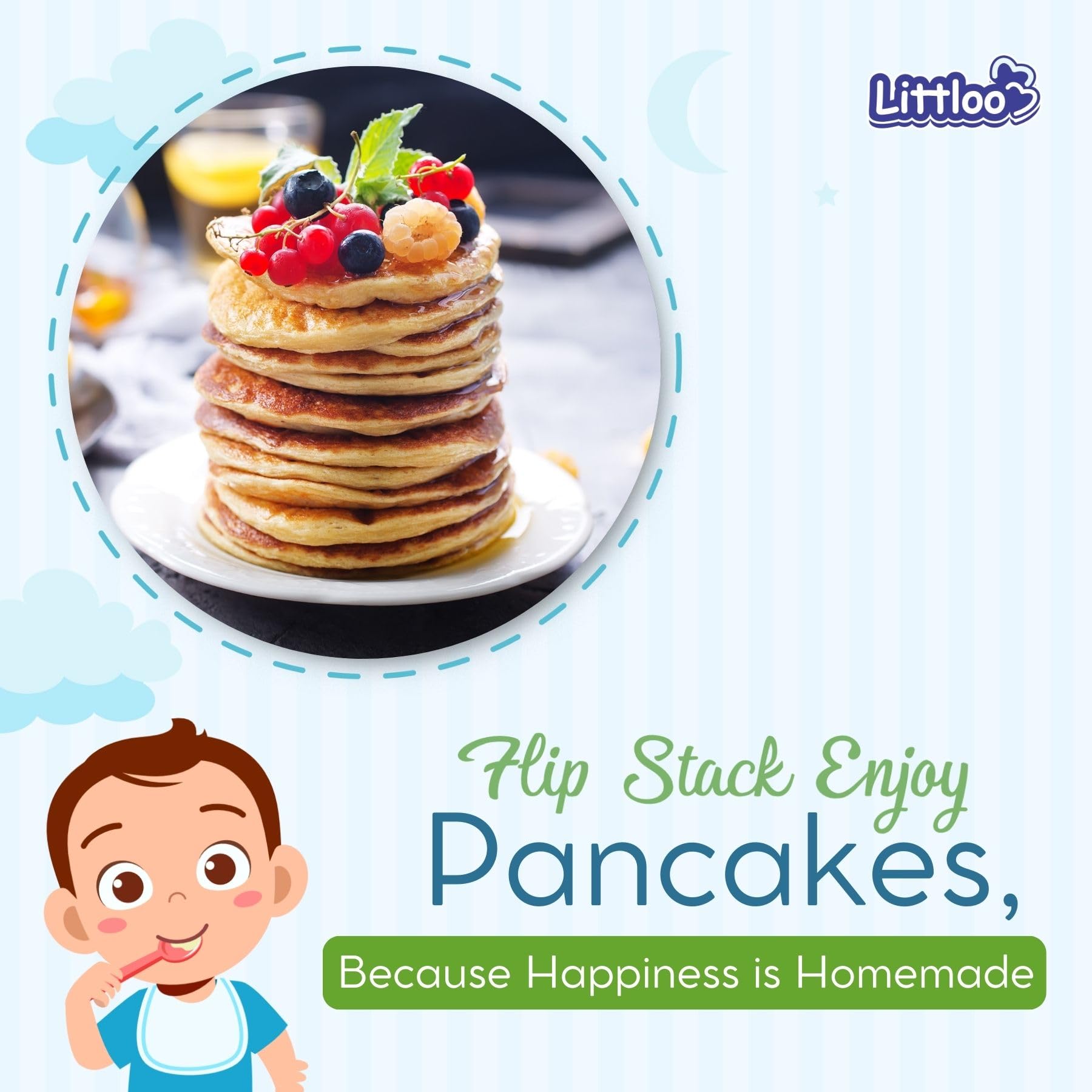 Littloo

Flip Stack Enjoy
Pancakes,

Because Happiness is Homemade